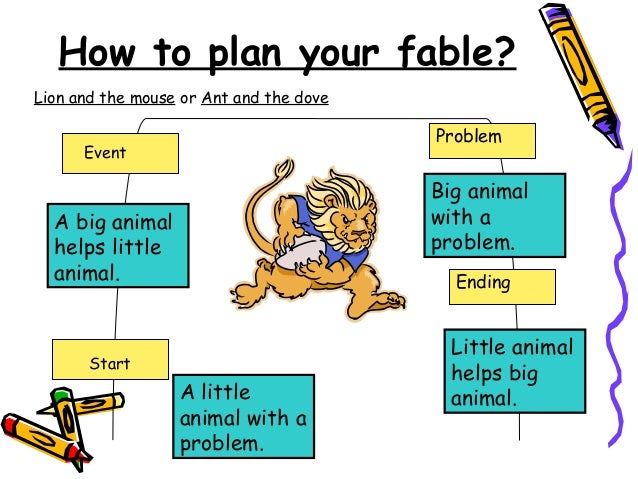 How to plan your fable?

Lion and the mouse or Ant and the dove

Event

A big animal helps little animal.

Start

A little animal with a problem.

Problem

Big animal with a problem.

Ending

Little animal helps big animal.